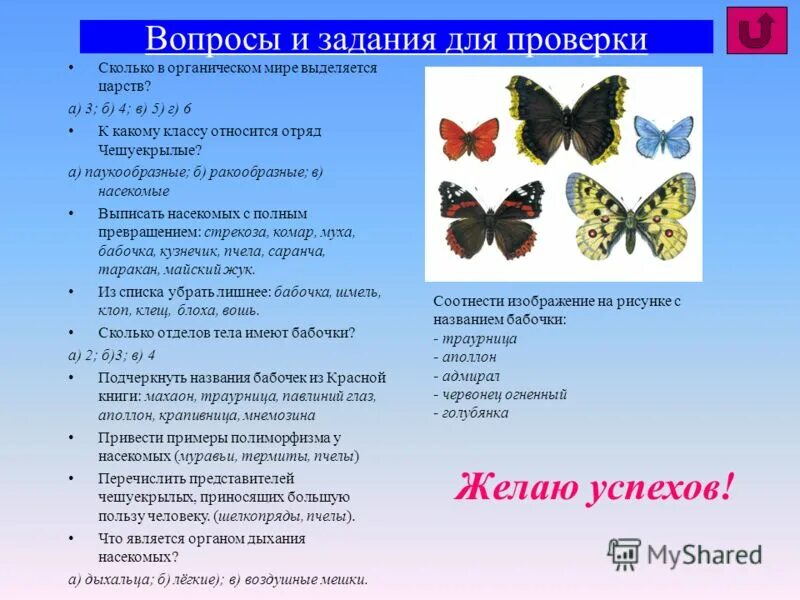 Вопросы и задания для проверки

• Сколько в органическом мире выделяется царств?

а) 3; б) 4; в) 5) г) 6

• К какому классу относится отряд Чешуекрылые?

а) паукообразные; б) ракообразные; в) насекомые

• Выписать насекомых с полным превращением: стрекоза, комар, муха, бабочка, кузнечик, пчела, саранча, таракан, майский жук.

• Из списка убрать лишнее: бабочка, шмель, клоп, клещ, блоха, вошь.

• Сколько отделов тела имеют бабочки?

а) 2; б)3; в) 4

• Подчеркнуть названия бабочек из Красной книги: махаон, траурница, павлиний глаз, аполлон, крапивница, мнемозина

• Привести примеры полиморфизма у насекомых (муравьи, термиты, пчелы)

• Перечислить представителей чешуекрылых, приносящих большую пользу человеку. (шелкопряды, пчелы).

• Что является органом дыхания насекомых?

а) дыхальца; б) лёгкие); в) воздушные мешки.

Соотнести изображение на рисунке с названием бабочки:
- траурница
- аполлон
- адмирал
- червонец огненный
- голубянка

Желаю успехов!

MyShared